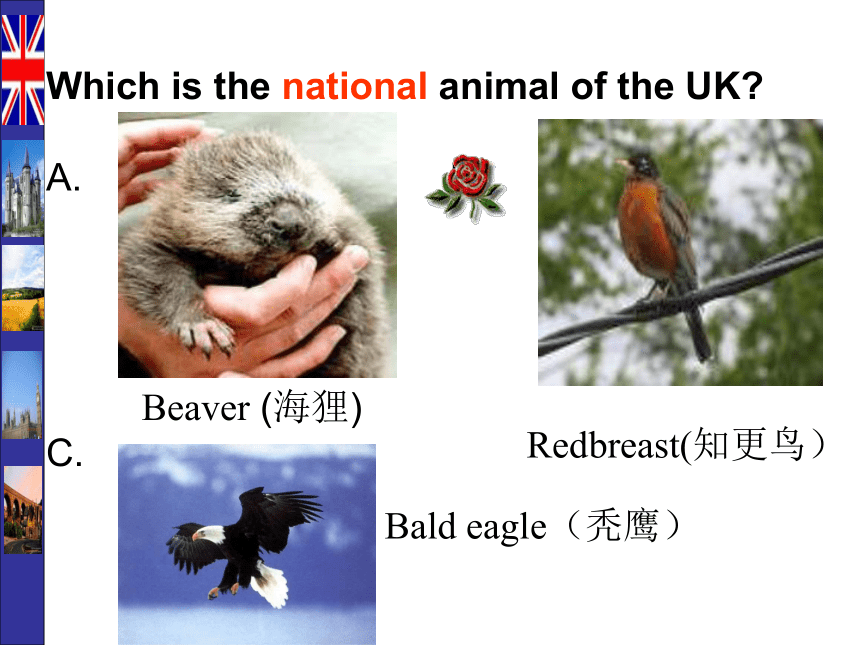 Which is the national animal of the UK?

A.

Beaver (海狸)

Redbreast(知更鸟）

C.

Bald eagle（秃鹰）